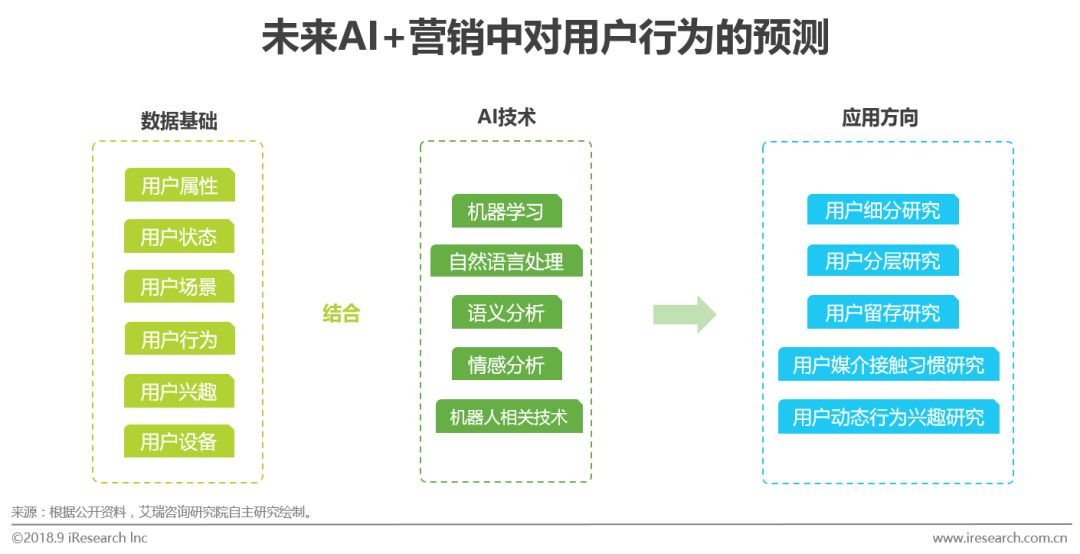 未来AI+营销中对用户行为的预测

数据基础

用户属性
用户状态
用户场景
用户行为
用户兴趣
用户设备

结合

AI技术

机器学习
自然语言处理
语义分析
情感分析
机器人相关技术

应用方向

用户细分研究
用户分层研究
用户留存研究
用户媒介接触习惯研究
用户动态行为兴趣研究

来源：根据公开资料，艾瑞咨询研究院自主研究绘制。

©2018.9 iResearch Inc

www.iresearch.com.cn